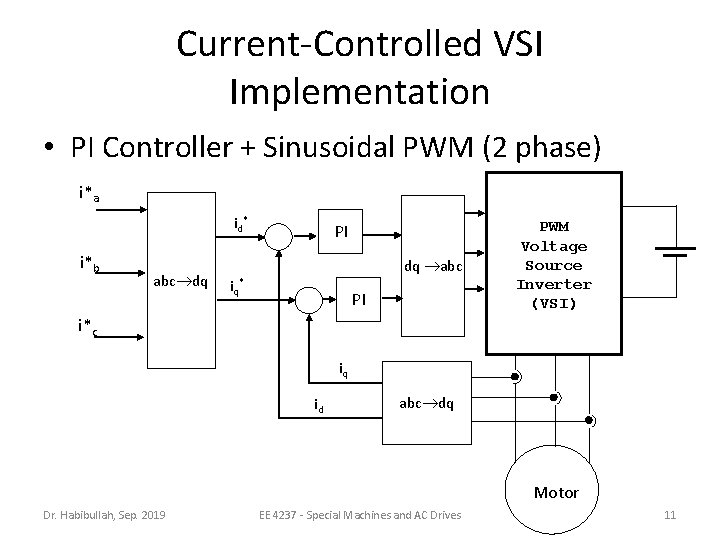 Current-Controlled VSI Implementation

• PI Controller + Sinusoidal PWM (2 phase)

$i^*_a$

$i^*_b$

$i^*_c$

abc→dq

$i_d^*$

$i_q^*$

PI

PI

dq →abc

PWM Voltage Source Inverter (VSI)

$i_q$

$i_d$

abc→dq

Motor

Dr. Habibullah, Sep. 2019

EE 4237 - Special Machines and AC Drives

11